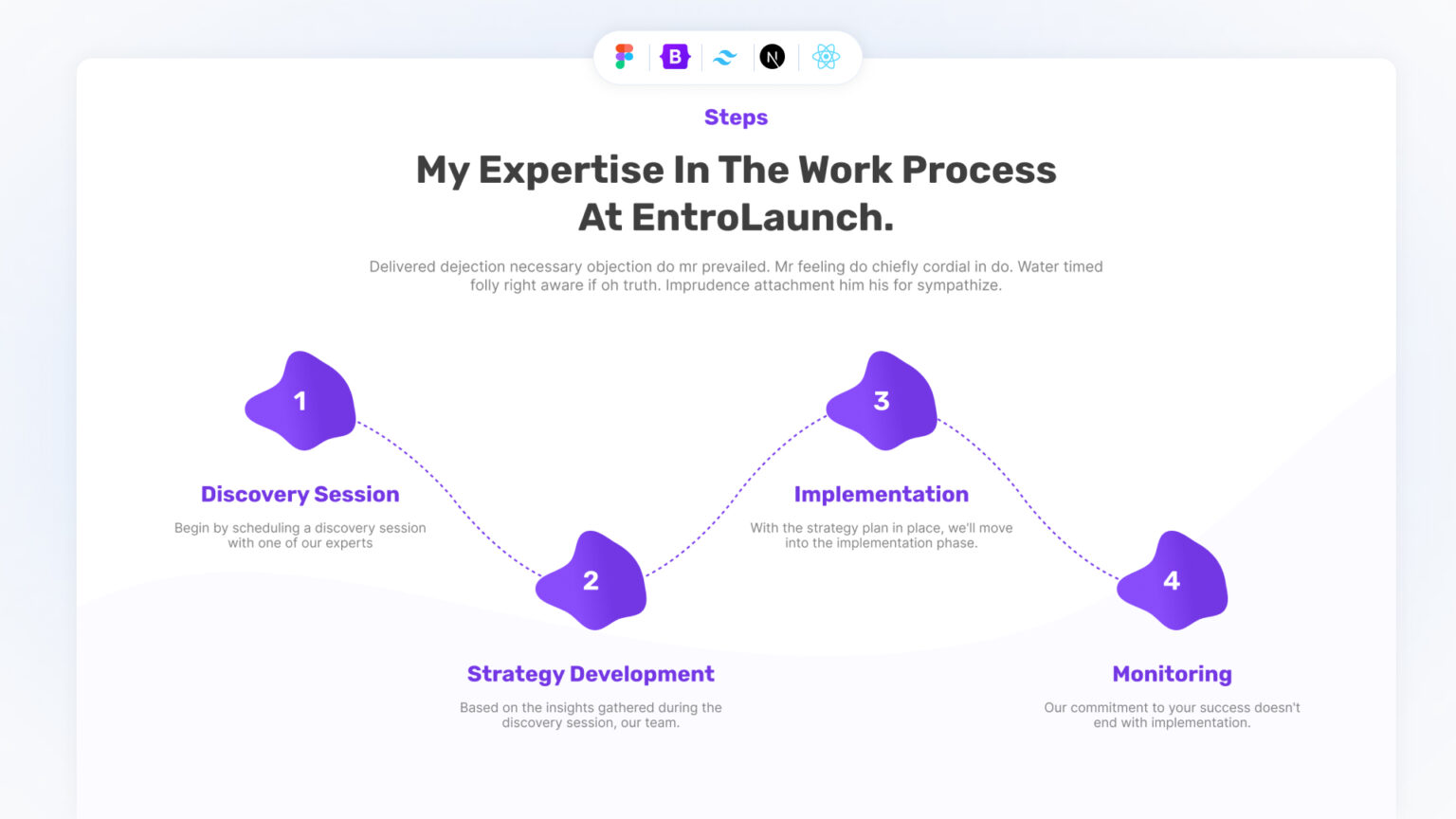 B

N

Steps

My Expertise In The Work Process At EntroLaunch.

Delivered dejection necessary objection do mr prevailed. Mr feeling do chiefly cordial in do. Water timed folly right aware if oh truth. Imprudence attachment him his for sympathize.

1

Discovery Session

Begin by scheduling a discovery session with one of our experts

2

Strategy Development

Based on the insights gathered during the discovery session, our team.

3

Implementation

With the strategy plan in place, we'll move into the implementation phase.

4

Monitoring

Our commitment to your success doesn't end with implementation.